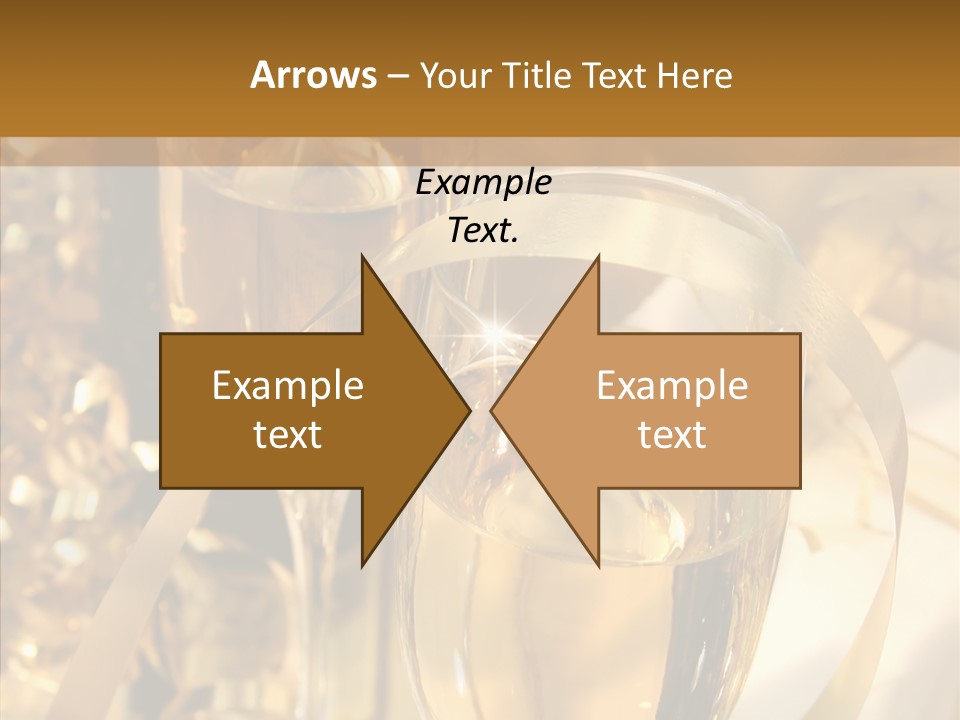 Arrows – Your Title Text Here

Example Text.

Example text

Example text